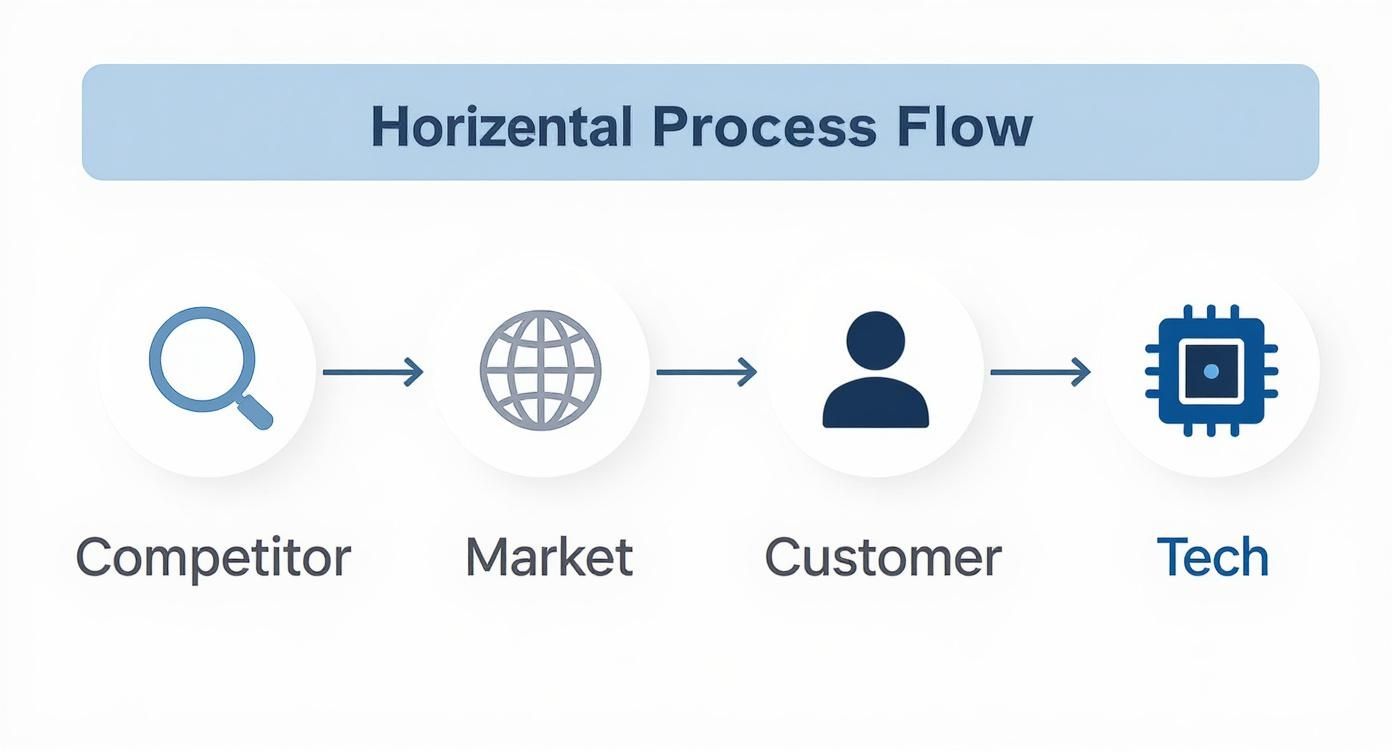 Horizental Process Flow

Competitor

Market

Customer

Tech